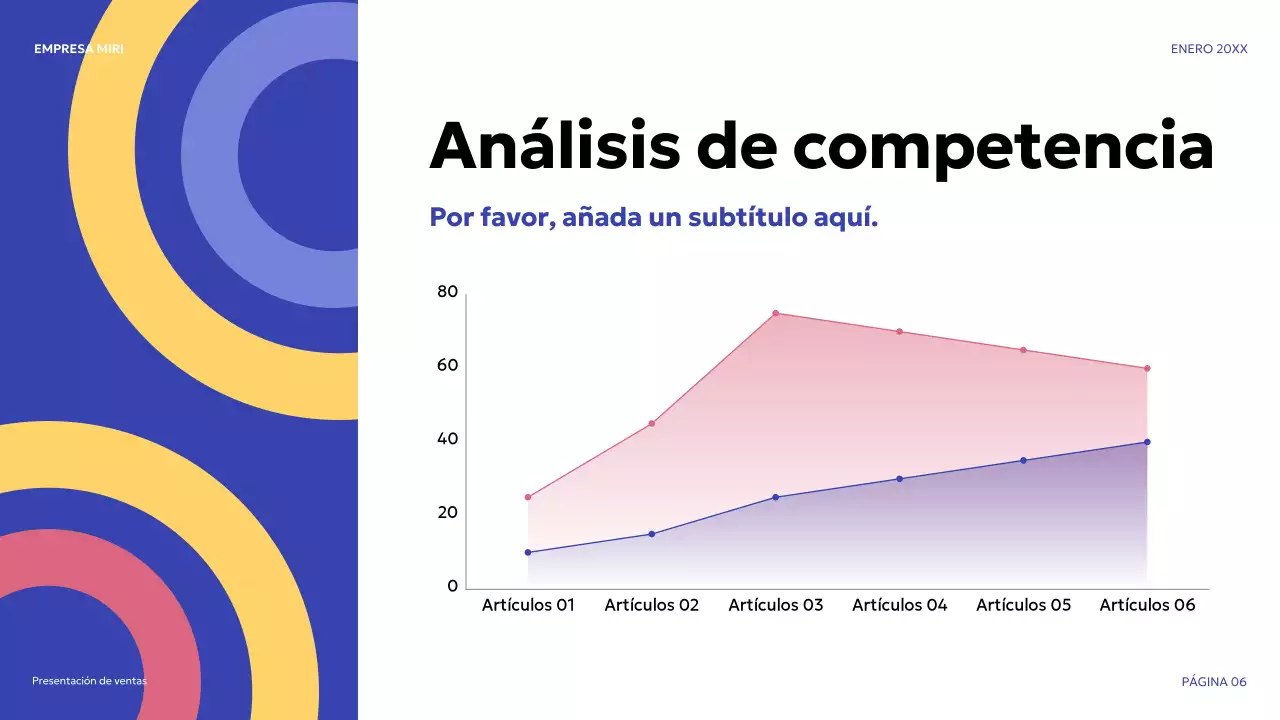 EMPRESA MIRI

ENERO 20XX

Análisis de competencia

Por favor, añada un subtítulo aquí.

80
60
40
20
0

Artículos 01 Artículos 02 Artículos 03 Artículos 04 Artículos 05 Artículos 06

Presentación de ventas

PÁGINA 06